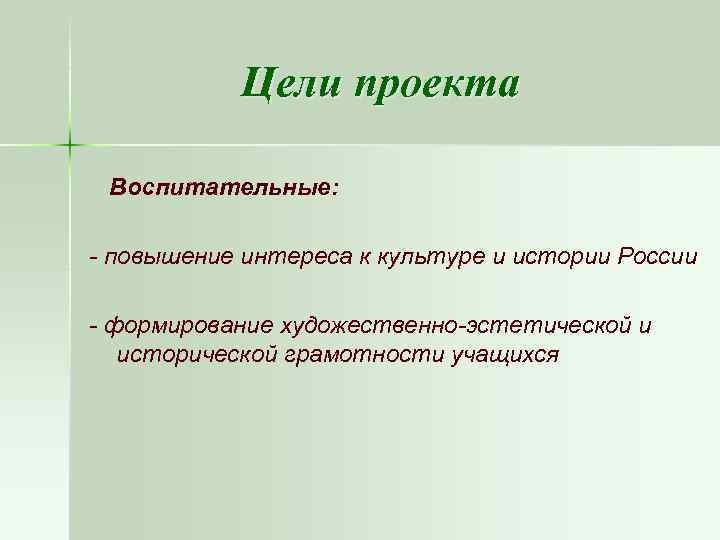 Цели проекта

Воспитательные:

- повышение интереса к культуре и истории России

- формирование художественно-эстетической и исторической грамотности учащихся